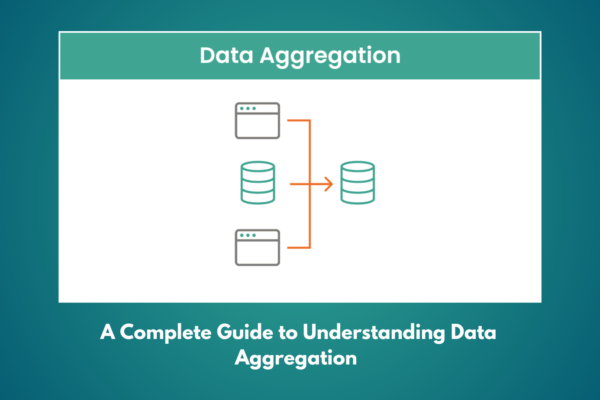 Data Aggregation

A Complete Guide to Understanding Data Aggregation